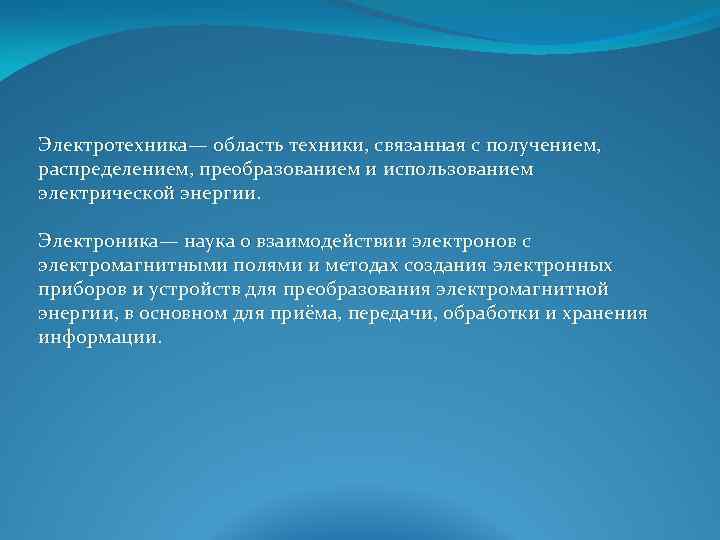 Электротехника— область техники, связанная с получением, распределением, преобразованием и использованием электрической энергии.

Электроника— наука о взаимодействии электронов с электромагнитными полями и методах создания электронных приборов и устройств для преобразования электромагнитной энергии, в основном для приёма, передачи, обработки и хранения информации.